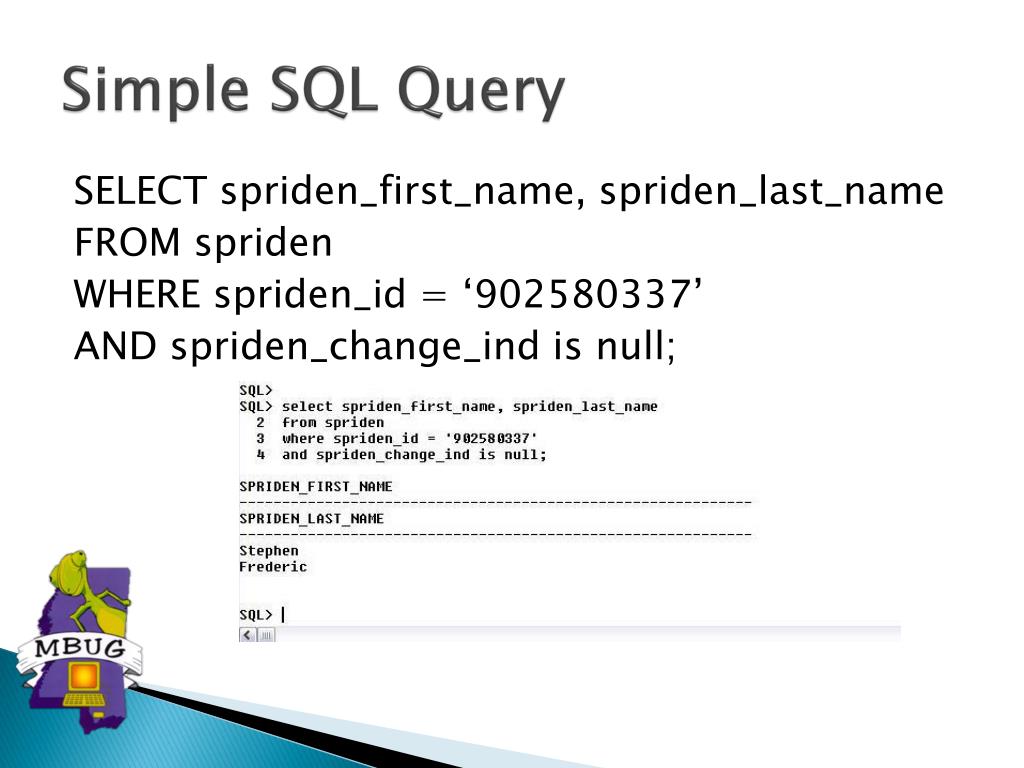 Simple SQL Query

SELECT spriden_first_name, spriden_last_name
FROM spriden
WHERE spriden_id = ‘902580337’
AND spriden_change_ind is null;

SQL>
SQL> select spriden_first_name, spriden_last_name
  2  from spriden
  3  where spriden_id = '902580337'
  4  and spriden_change_ind is null;

SPRIDEN_FIRST_NAME
------------------------------------------------------------
SPRIDEN_LAST_NAME
------------------------------------------------------------
Stephen
Frederic

SQL>

MBUG